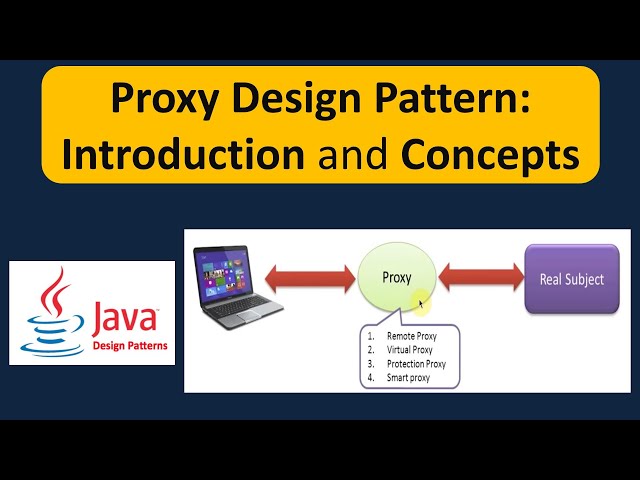 Proxy Design Pattern: Introduction and Concepts

Java
Design Patterns

Proxy

Real Subject

1. Remote Proxy
2. Virtual Proxy
3. Protection Proxy
4. Smart proxy